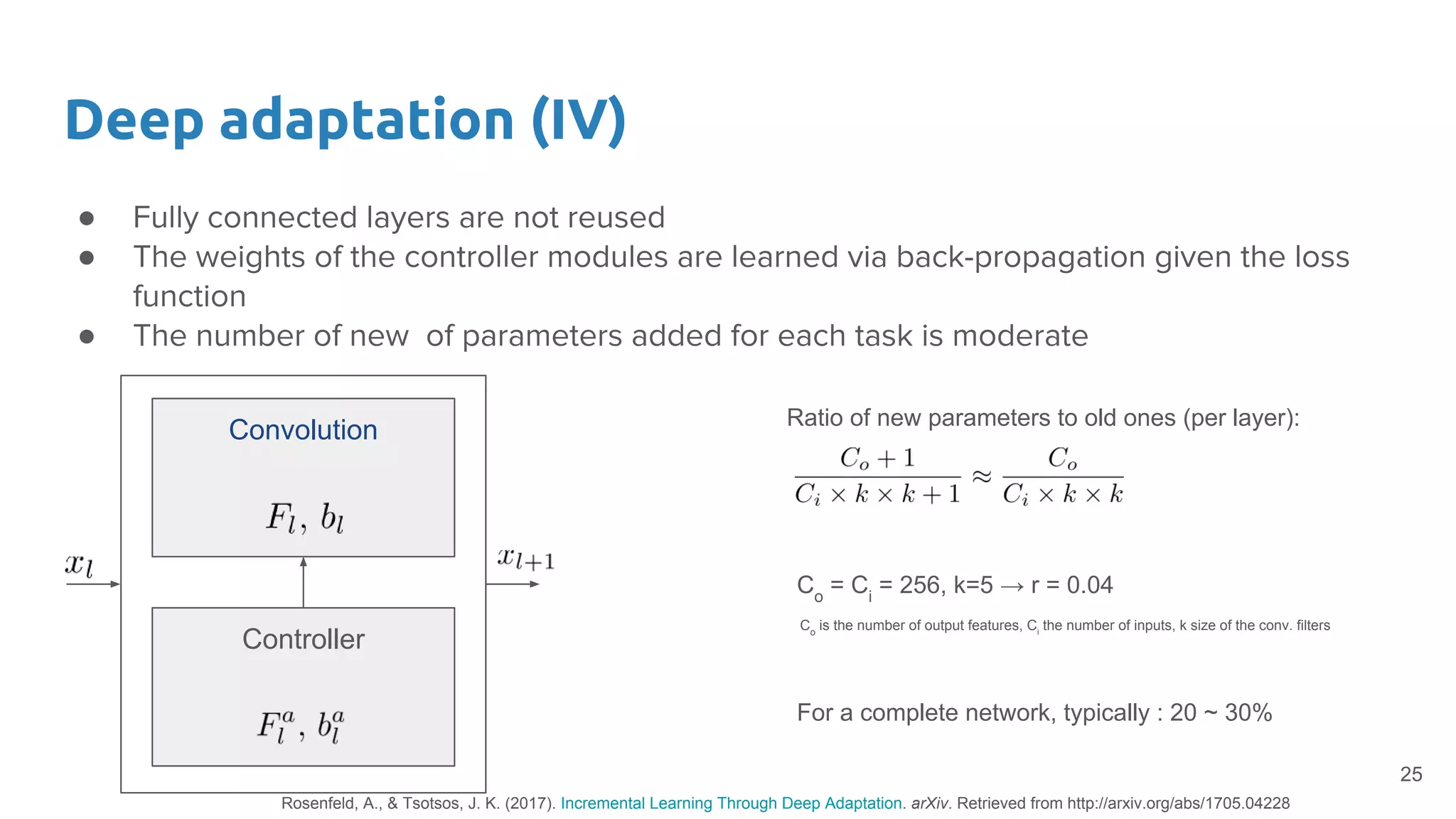 Deep adaptation (IV)

● Fully connected layers are not reused
● The weights of the controller modules are learned via back-propagation given the loss function
● The number of new  of parameters added for each task is moderate

Convolution

$F_l, b_l$

$x_l$

$x_{l+1}$

Controller

$F_l^a, b_l^a$

Ratio of new parameters to old ones (per layer):

$\frac{C_o + 1}{C_i \times k \times k + 1} \approx \frac{C_o}{C_i \times k \times k}$

$C_o = C_i = 256$, k=5 → r = 0.04

$C_o$ is the number of output features, $C_i$ the number of inputs, k size of the conv. filters

For a complete network, typically : 20 ~ 30%

25

Rosenfeld, A., & Tsotsos, J. K. (2017). Incremental Learning Through Deep Adaptation. arXiv. Retrieved from http://arxiv.org/abs/1705.04228